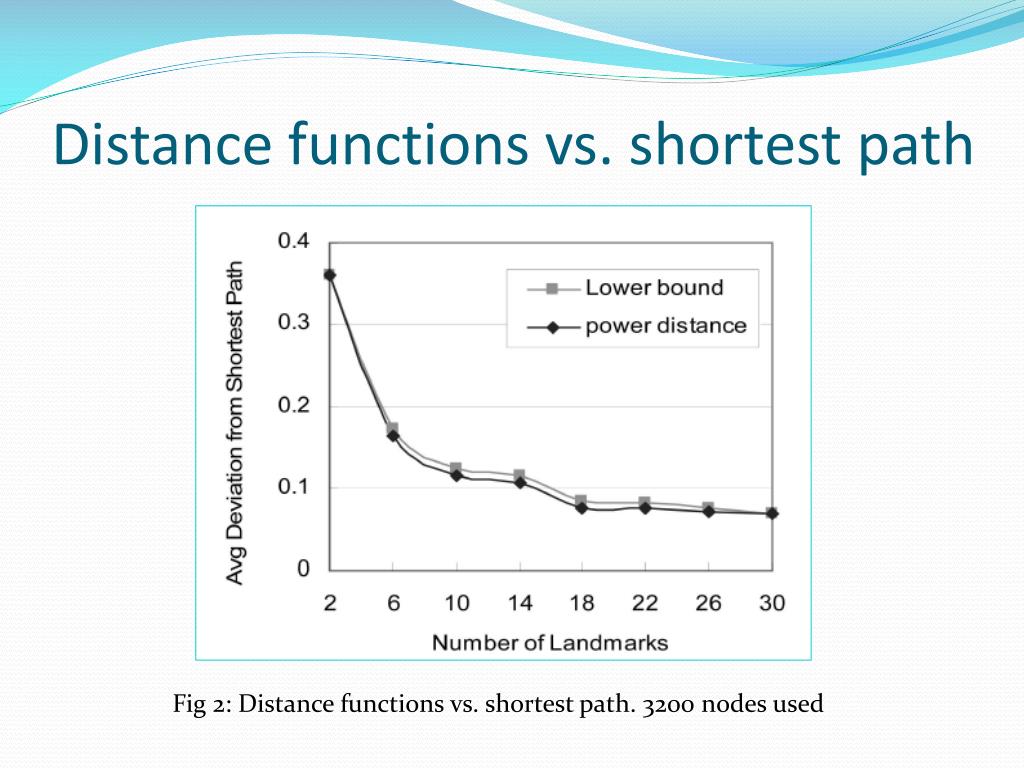 Distance functions vs. shortest path

Avg Deviation from Shortest Path

0.4
0.3
0.2
0.1
0

Lower bound
power distance

2 6 10 14 18 22 26 30

Number of Landmarks

Fig 2: Distance functions vs. shortest path. 3200 nodes used